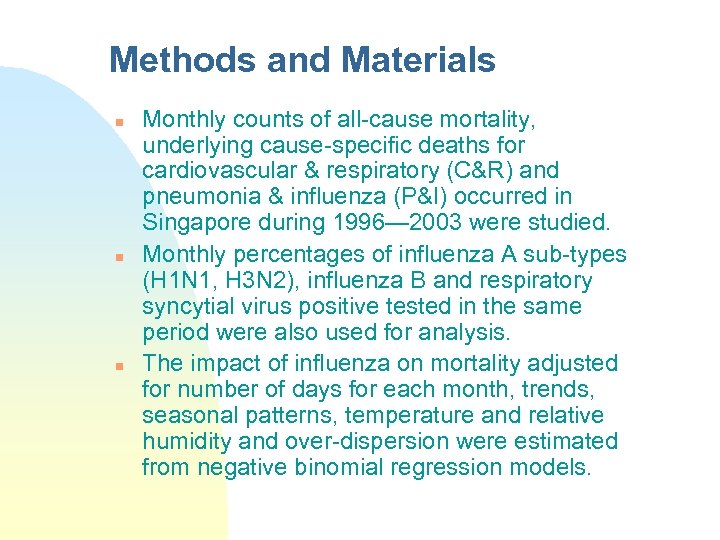 Methods and Materials

Monthly counts of all-cause mortality, underlying cause-specific deaths for cardiovascular & respiratory (C&R) and pneumonia & influenza (P&I) occurred in Singapore during 1996—2003 were studied.

Monthly percentages of influenza A sub-types (H1N1, H3N2), influenza B and respiratory syncytial virus positive tested in the same period were also used for analysis.

The impact of influenza on mortality adjusted for number of days for each month, trends, seasonal patterns, temperature and relative humidity and over-dispersion were estimated from negative binomial regression models.